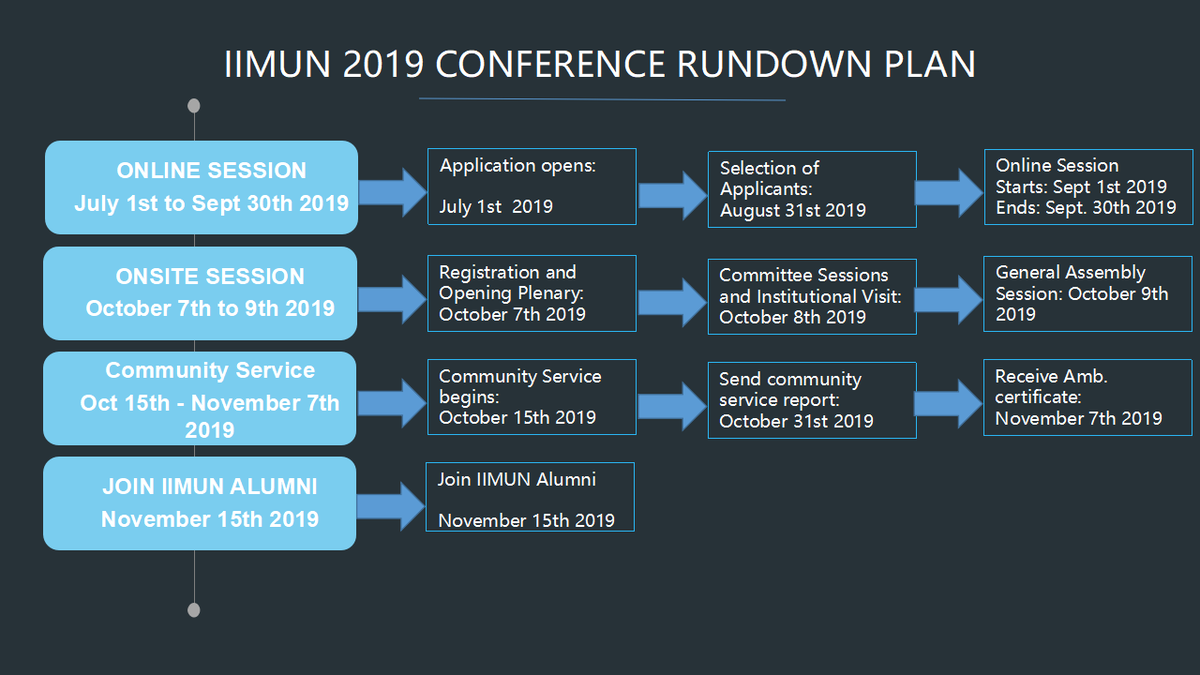 IIMUN 2019 CONFERENCE RUNDOWN PLAN

ONLINE SESSION
July 1st to Sept 30th 2019

Application opens:

July 1st 2019

Selection of Applicants:
August 31st 2019

Online Session
Starts: Sept 1st 2019
Ends: Sept. 30th 2019

ONSITE SESSION
October 7th to 9th 2019

Registration and Opening Plenary:
October 7th 2019

Committee Sessions and Institutional Visit:
October 8th 2019

General Assembly Session: October 9th 2019

Community Service
Oct 15th - November 7th 2019

Community Service begins:
October 15th 2019

Send community service report:
October 31st 2019

Receive Amb. certificate:
November 7th 2019

JOIN IIMUN ALUMNI
November 15th 2019

Join IIMUN Alumni

November 15th 2019